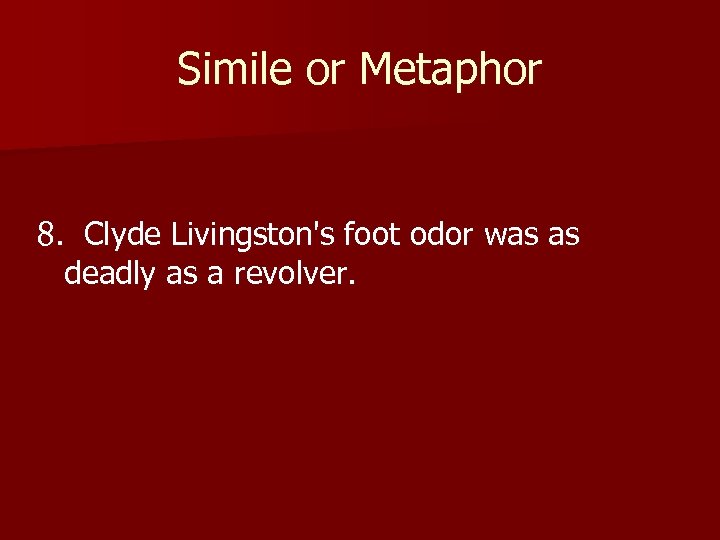 Simile or Metaphor

8. Clyde Livingston's foot odor was as deadly as a revolver.